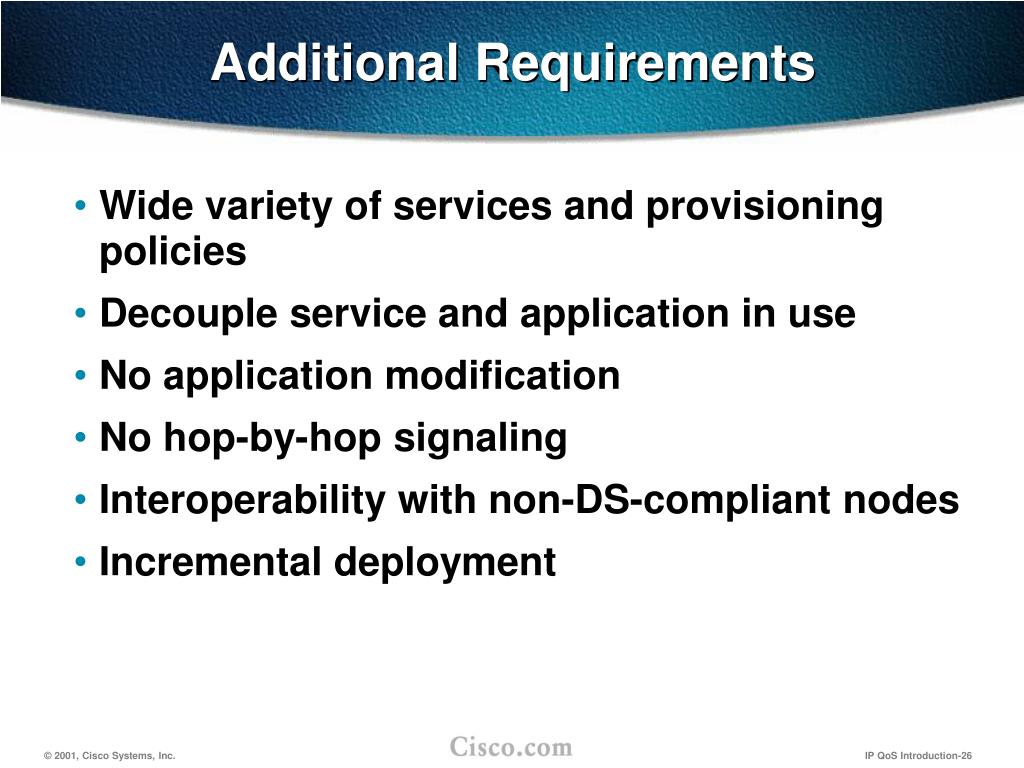 Additional Requirements

• Wide variety of services and provisioning policies
• Decouple service and application in use
• No application modification
• No hop-by-hop signaling
• Interoperability with non-DS-compliant nodes
• Incremental deployment

© 2001, Cisco Systems, Inc.

Cisco.com

IP QoS Introduction-26